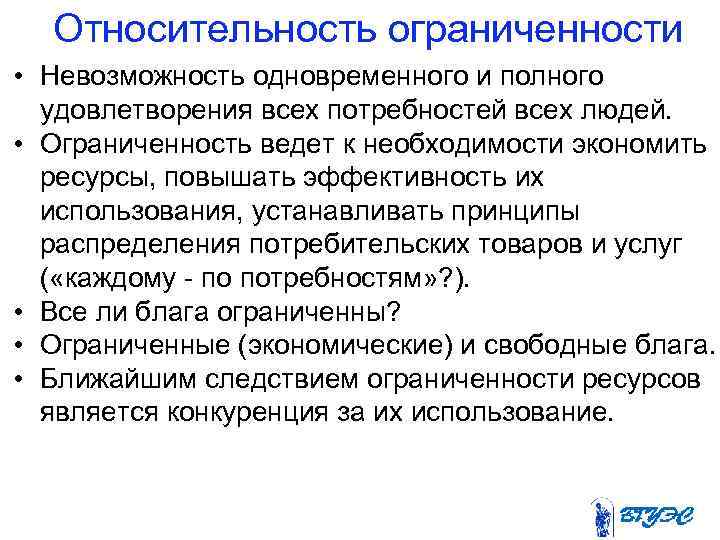 Относительность ограниченности

• Невозможность одновременного и полного удовлетворения всех потребностей всех людей.
• Ограниченность ведет к необходимости экономить ресурсы, повышать эффективность их использования, устанавливать принципы распределения потребительских товаров и услуг («каждому - по потребностям»?).
• Все ли блага ограниченны?
• Ограниченные (экономические) и свободные блага.
• Ближайшим следствием ограниченности ресурсов является конкуренция за их использование.

ВГУЭС